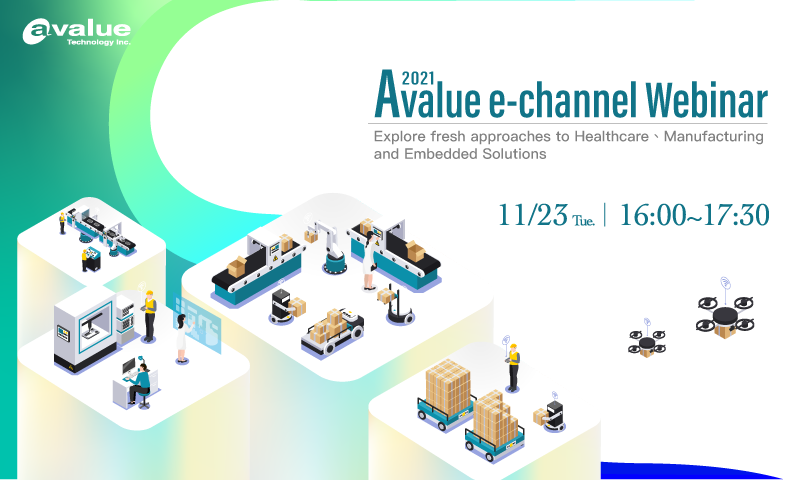 avalue
Technology Inc.

2021
Avalue e-channel Webinar

Explore fresh approaches to Healthcare、Manufacturing and Embedded Solutions

11/23 Tue. | 16:00~17:30